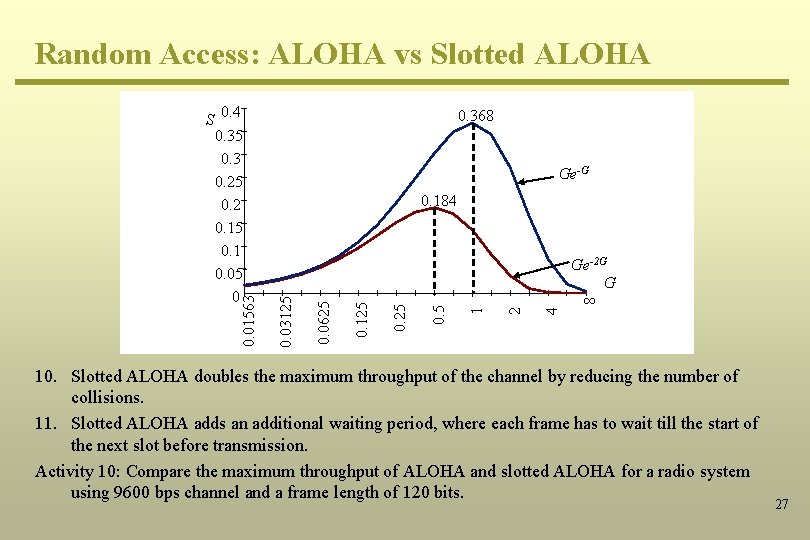 Random Access: ALOHA vs Slotted ALOHA

S
0.4
0.35
0.3
0.25
0.2
0.15
0.1
0.05
0
0.368
0.184
$Ge^{-G}$
$Ge^{-2G}$
G
0.01563
0.03125
0.0625
0.125
0.25
0.5
1
2
4
8

10. Slotted ALOHA doubles the maximum throughput of the channel by reducing the number of collisions.

11. Slotted ALOHA adds an additional waiting period, where each frame has to wait till the start of the next slot before transmission.

Activity 10: Compare the maximum throughput of ALOHA and slotted ALOHA for a radio system using 9600 bps channel and a frame length of 120 bits.

27